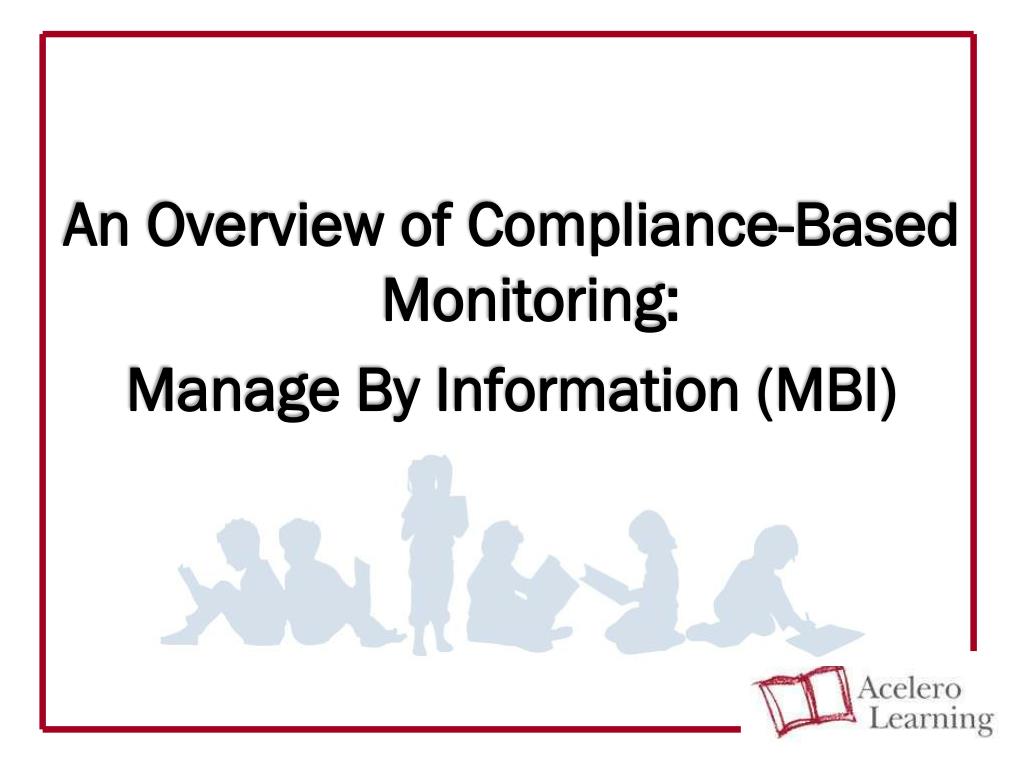 An Overview of Compliance-Based Monitoring:

Manage By Information (MBI)

Acelero Learning